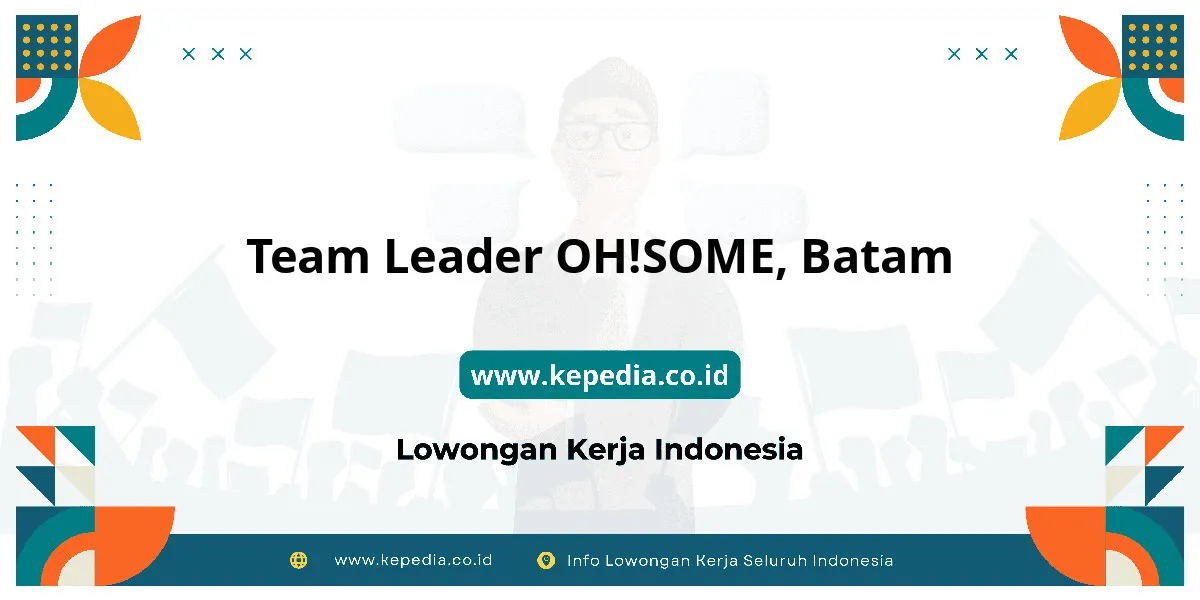 Team Leader OH!SOME, Batam

www.kepedia.co.id

Lowongan Kerja Indonesia

www.kepedia.co.id Info Lowongan Kerja Seluruh Indonesia